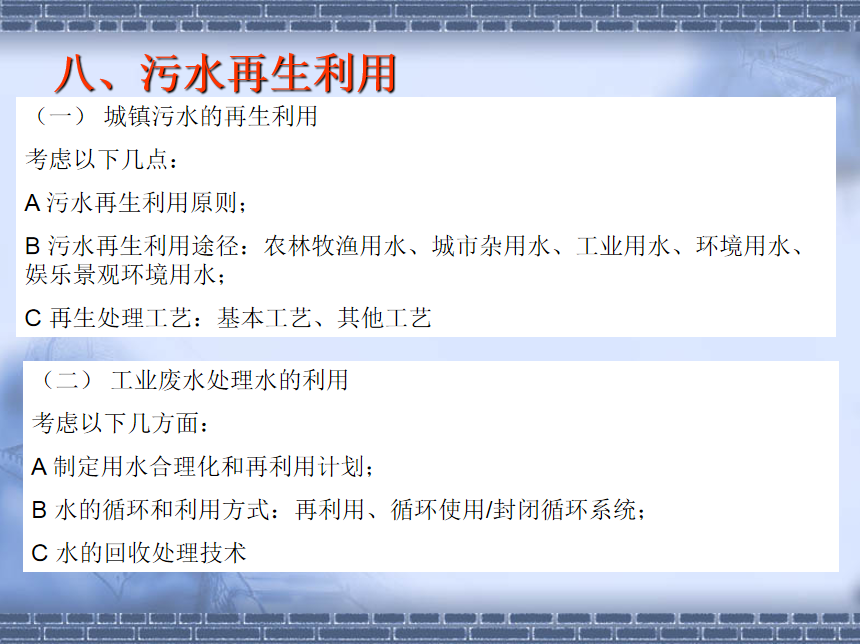 八、污水再生利用

（一） 城镇污水的再生利用

考虑以下几点：

A 污水再生利用原则；

B 污水再生利用途径：农林牧渔用水、城市杂用水、工业用水、环境用水、娱乐景观环境用水；

C 再生处理工艺：基本工艺、其他工艺

（二） 工业废水处理水的利用

考虑以下几方面：

A 制定用水合理化和再利用计划；

B 水的循环和利用方式：再利用、循环使用/封闭循环系统；

C 水的回收处理技术